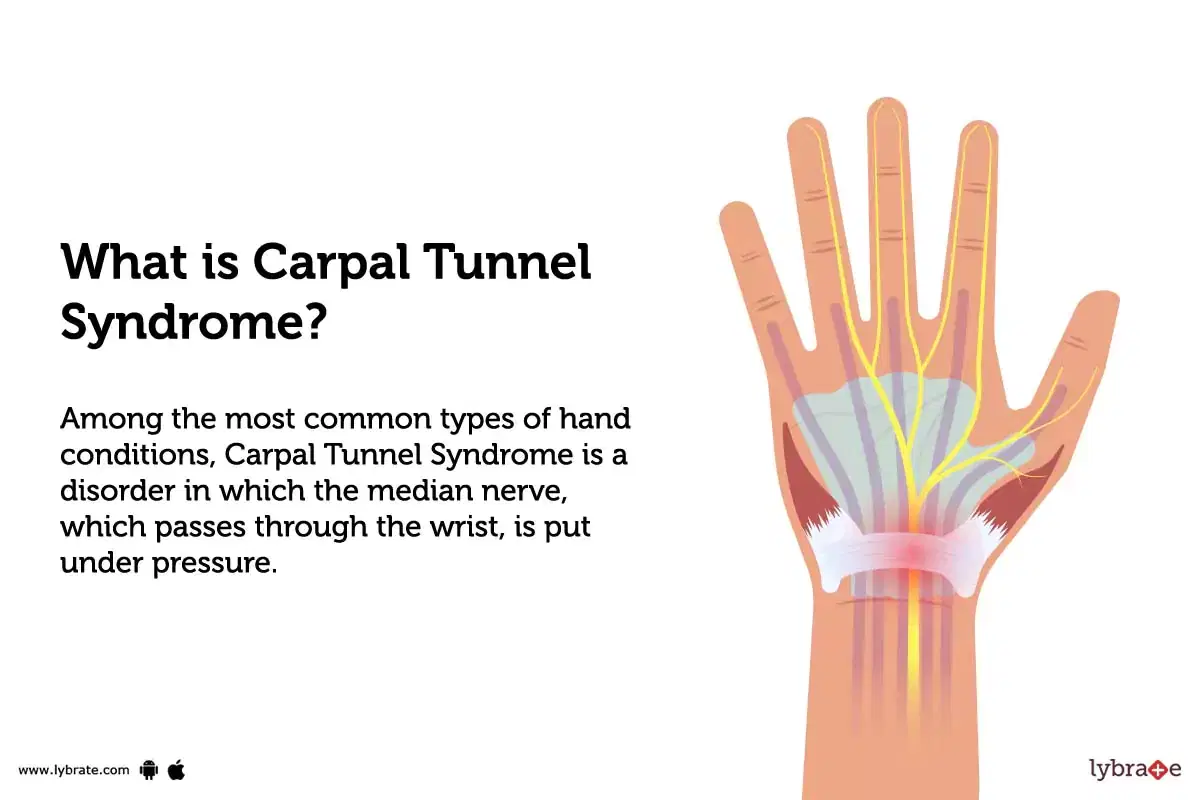 What is Carpal Tunnel Syndrome?

Among the most common types of hand conditions, Carpal Tunnel Syndrome is a disorder in which the median nerve, which passes through the wrist, is put under pressure.

www.lybrate.com

lybrate